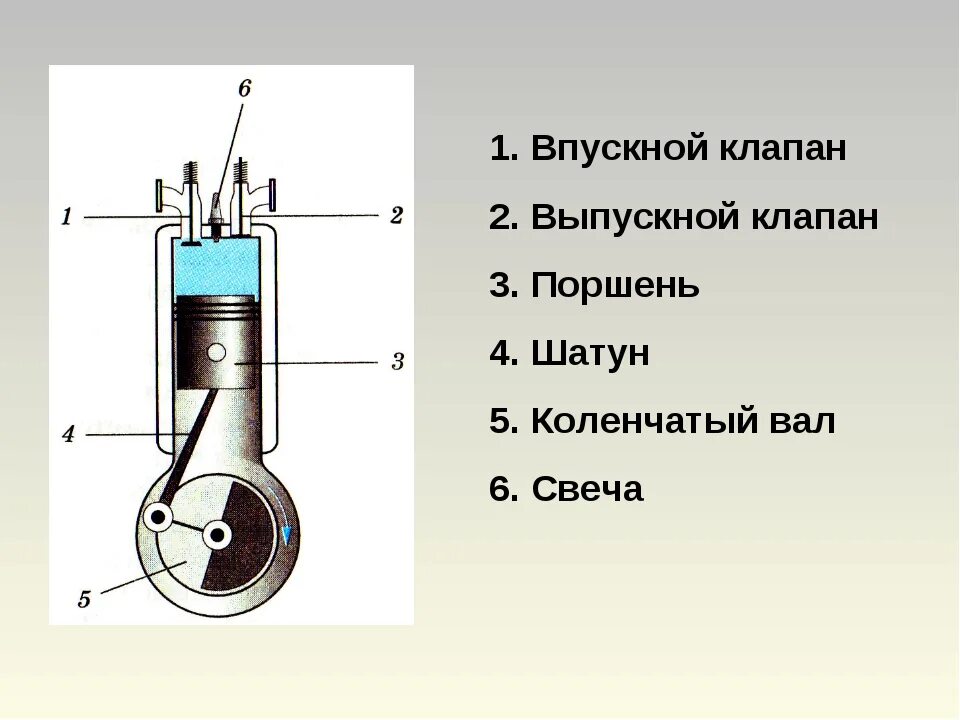 6
1
2
3
4
5

1. Впускной клапан
2. Выпускной клапан
3. Поршень
4. Шатун
5. Коленчатый вал
6. Свеча